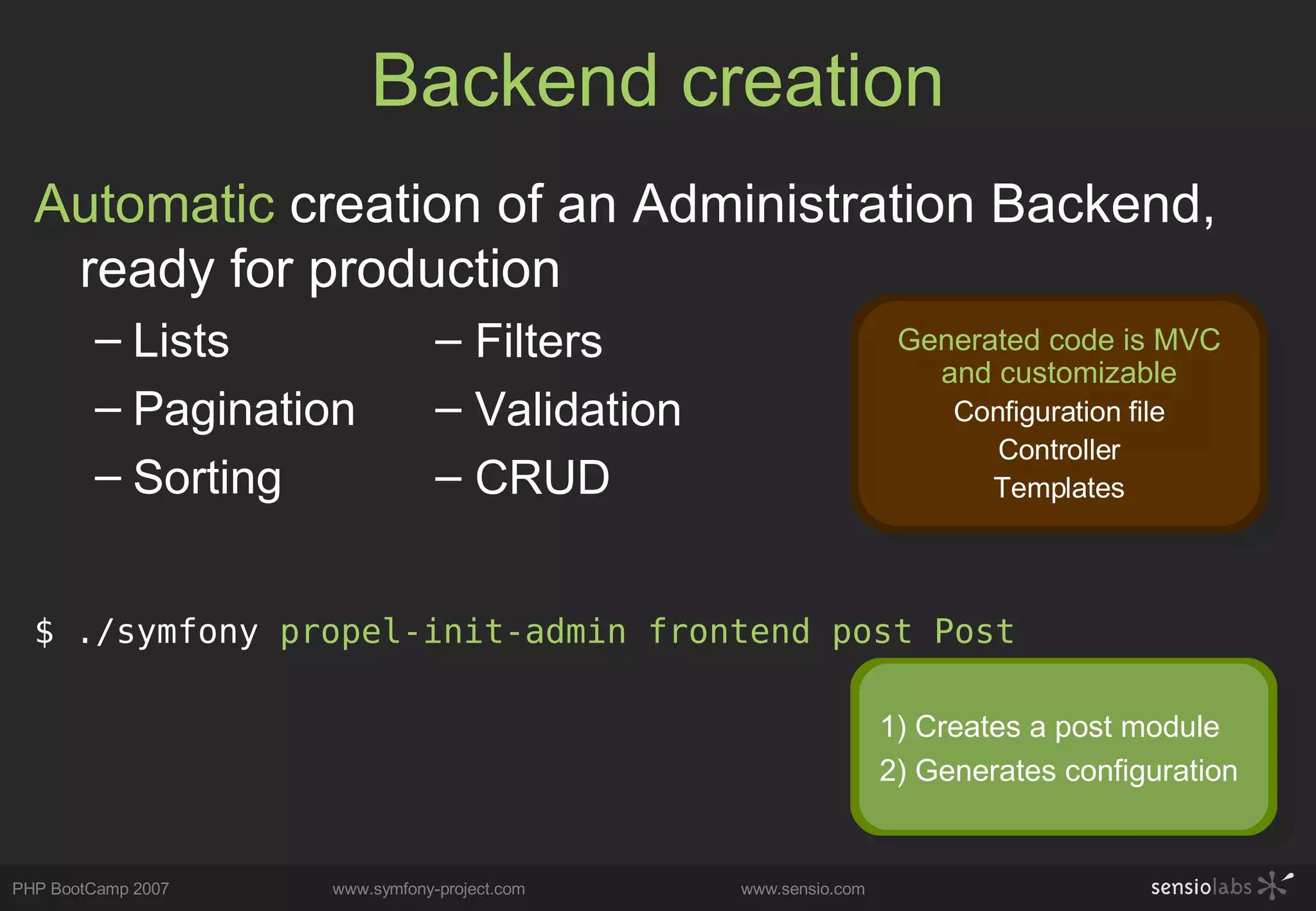 Backend creation

Automatic creation of an Administration Backend, ready for production

– Lists
– Pagination
– Sorting

– Filters
– Validation
– CRUD

Generated code is MVC and customizable
Configuration file
Controller
Templates

$ ./symfony propel-init-admin frontend post Post

1) Creates a post module
2) Generates configuration

PHP BootCamp 2007
www.symfony-project.com
www.sensio.com
sensiolabs